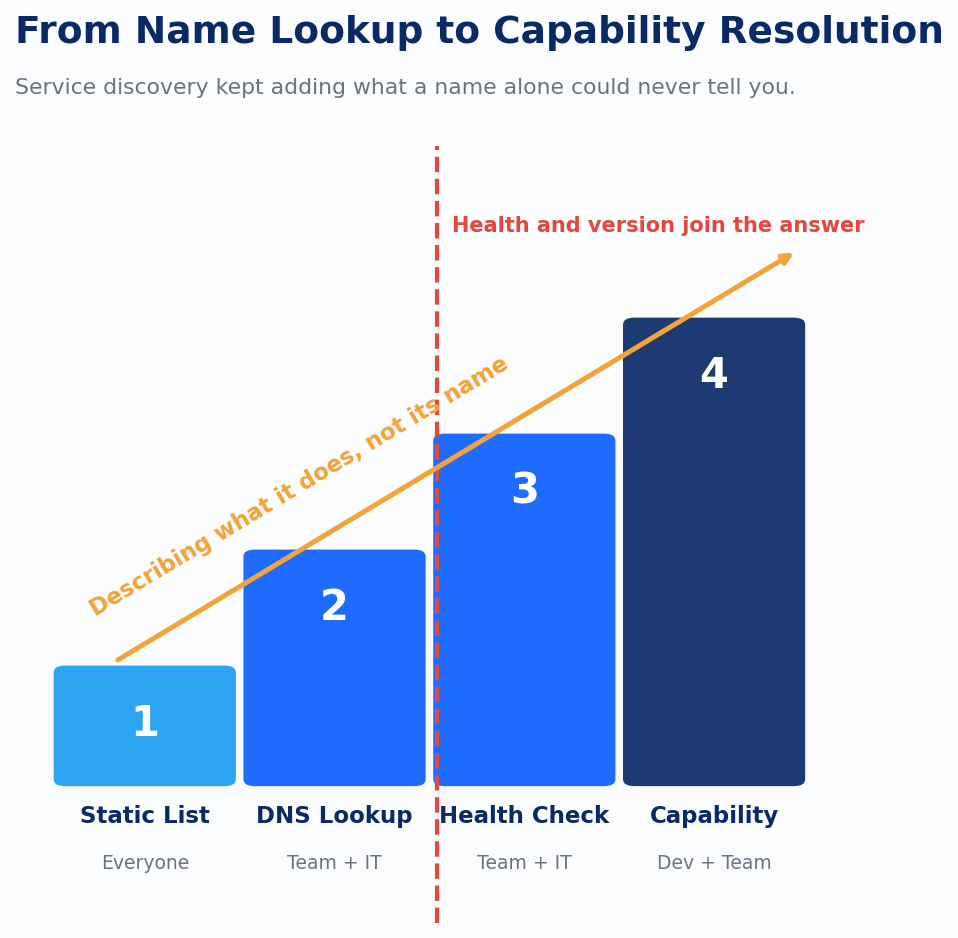 From Name Lookup to Capability Resolution

Service discovery kept adding what a name alone could never tell you.

Health and version join the answer

Describing what it does, not its name

1
2
3
4

Static List
Everyone

DNS Lookup
Team + IT

Health Check
Team + IT

Capability
Dev + Team